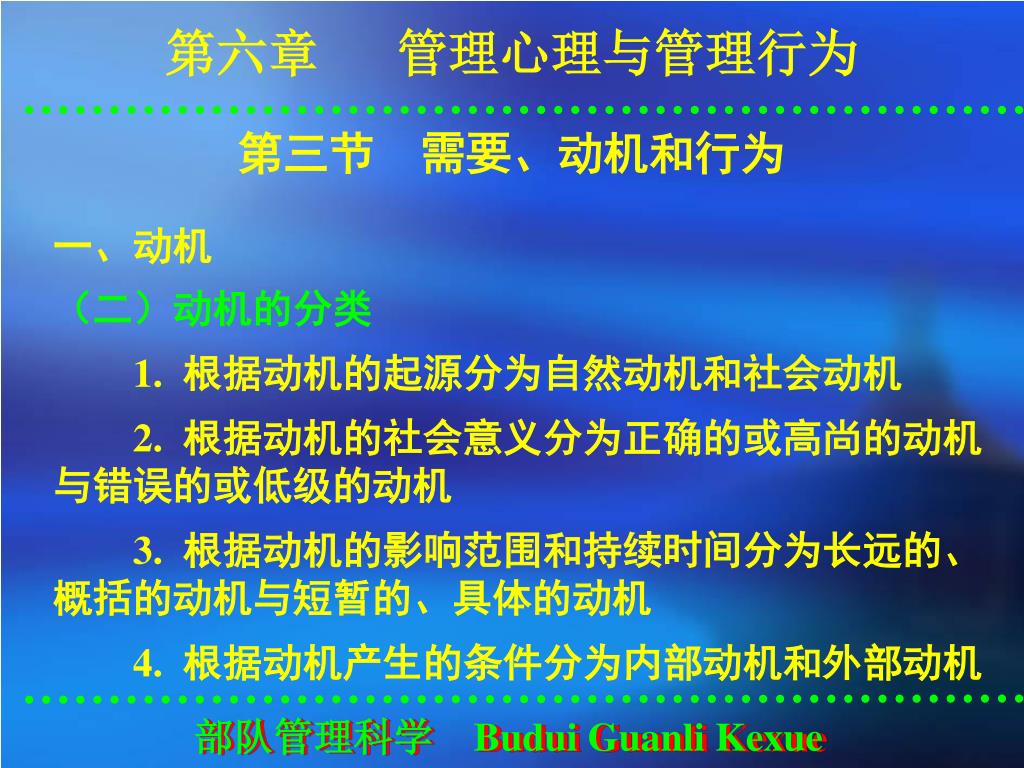 第六章　　管理心理与管理行为

第三节　需要、动机和行为

一、动机

（二）动机的分类

1. 根据动机的起源分为自然动机和社会动机

2. 根据动机的社会意义分为正确的或高尚的动机与错误的或低级的动机

3. 根据动机的影响范围和持续时间分为长远的、概括的动机与短暂的、具体的动机

4. 根据动机产生的条件分为内部动机和外部动机

部队管理科学　Budui Guanli Kexue